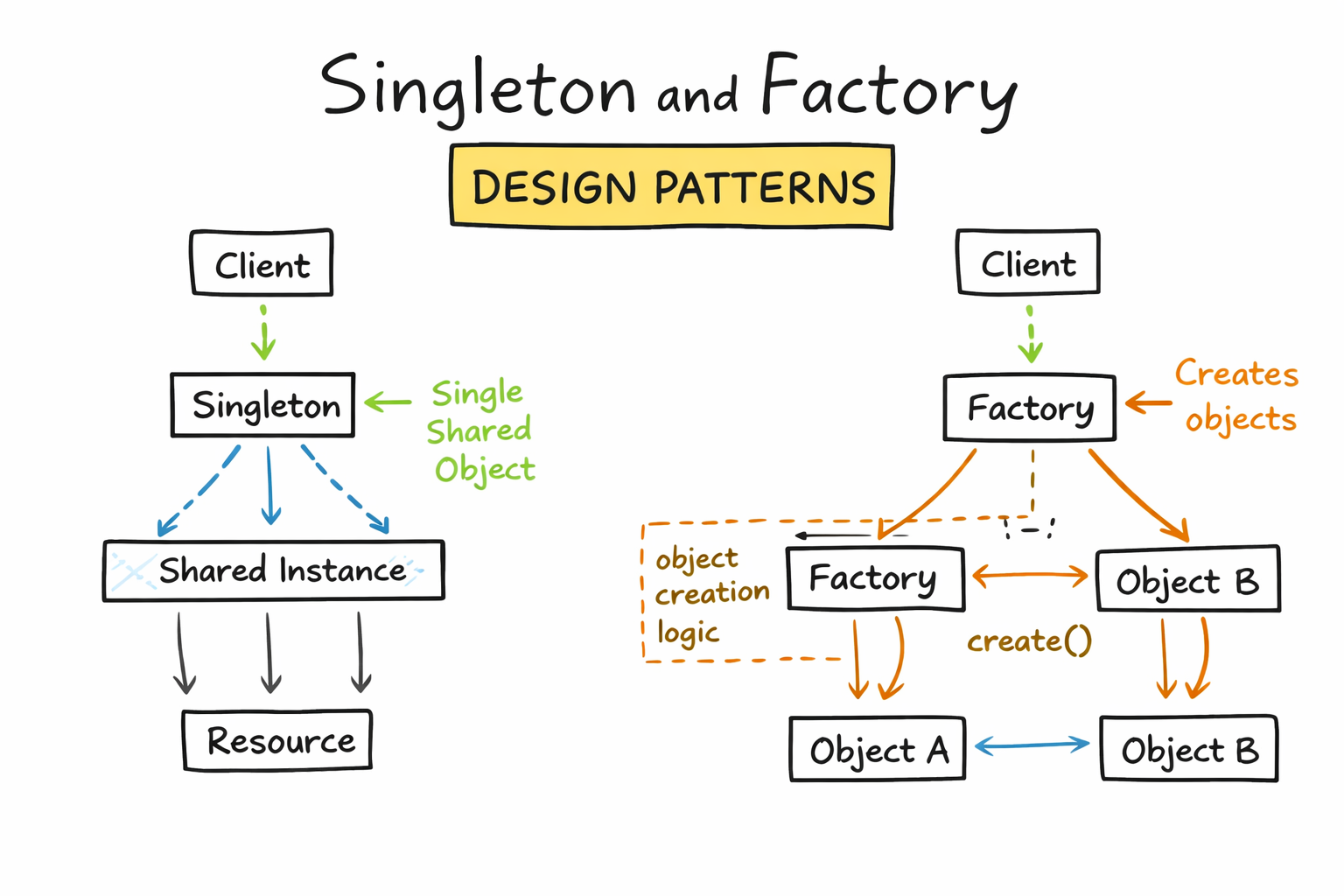 Singleton and Factory

DESIGN PATTERNS

Client

Singleton

Single Shared Object

Shared Instance

Resource

Client

Factory

Creates objects

object creation logic

Factory

Object B

create()

Object A

Object B